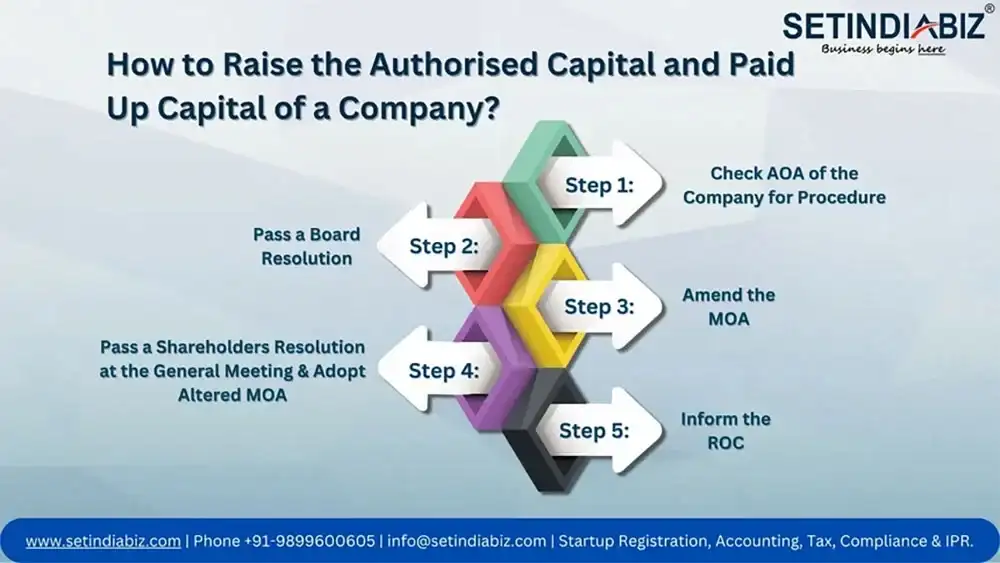 SETINDIABIZ®
Business begins here

How to Raise the Authorised Capital and Paid Up Capital of a Company?

Step 1:
Check AOA of the Company for Procedure

Step 2:
Pass a Board Resolution

Step 3:
Amend the MOA

Step 4:
Pass a Shareholders Resolution at the General Meeting & Adopt Altered MOA

Step 5:
Inform the ROC

www.setindiabiz.com | Phone +91-9899600605 | info@setindiabiz.com | Startup Registration, Accounting, Tax, Compliance & IPR.